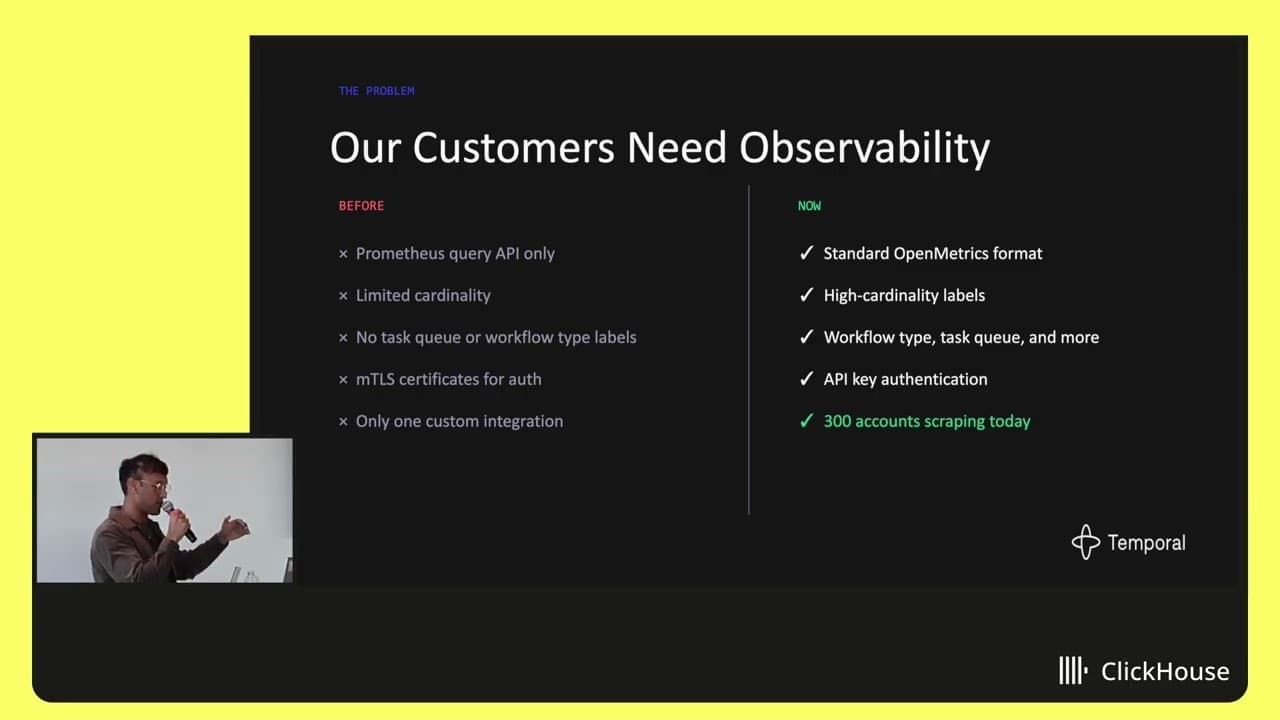 THE PROBLEM

Our Customers Need Observability

BEFORE

× Prometheus query API only

× Limited cardinality

× No task queue or workflow type labels

× mTLS certificates for auth

× Only one custom integration

NOW

✓ Standard OpenMetrics format

✓ High-cardinality labels

✓ Workflow type, task queue, and more

✓ API key authentication

✓ 300 accounts scraping today

Temporal

ClickHouse